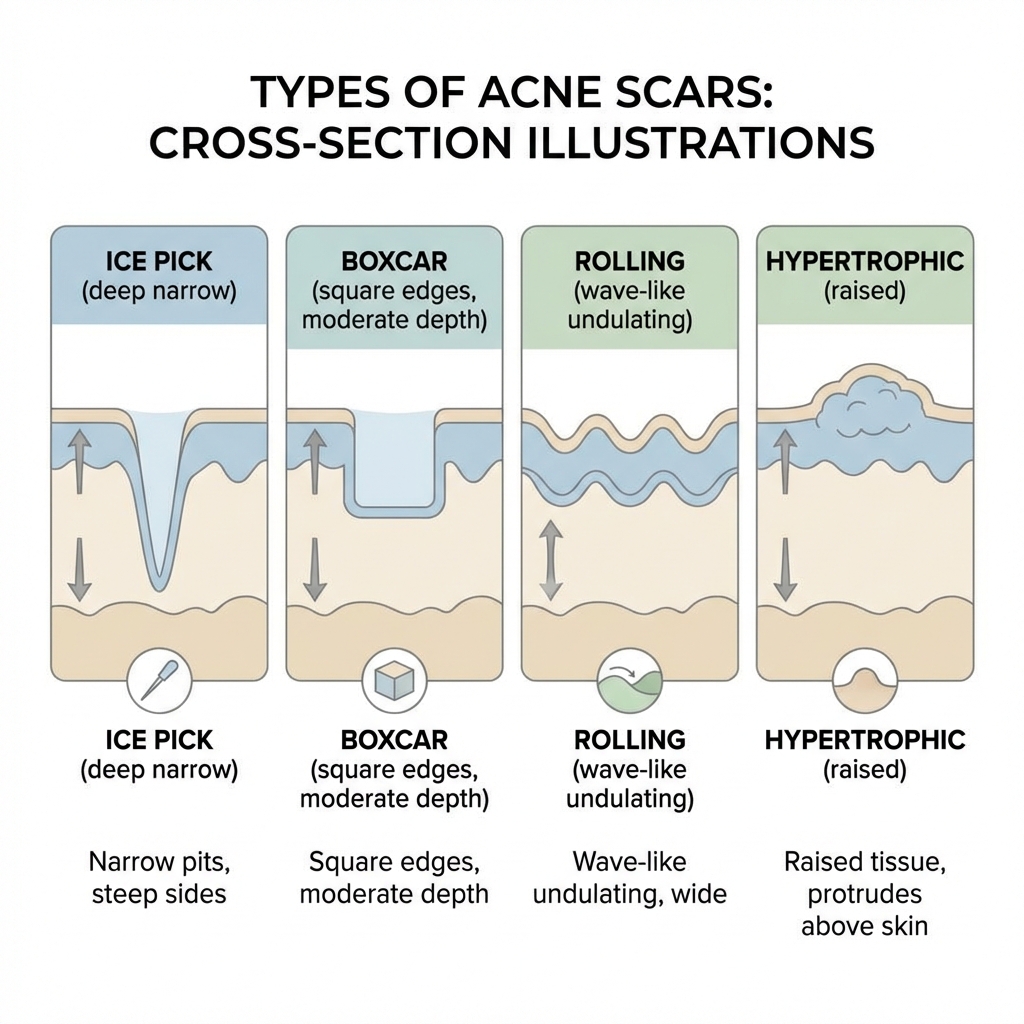 TYPES OF ACNE SCARS: CROSS-SECTION ILLUSTRATIONS

ICE PICK
(deep narrow)

BOXCAR
(square edges, moderate depth)

ROLLING
(wave-like undulating)

HYPERTROPHIC
(raised)

ICE PICK
(deep narrow)

Narrow pits, steep sides

BOXCAR
(square edges, moderate depth)

Square edges, moderate depth

ROLLING
(wave-like undulating)

Wave-like undulating, wide

HYPERTROPHIC
(raised)

Raised tissue, protrudes above skin